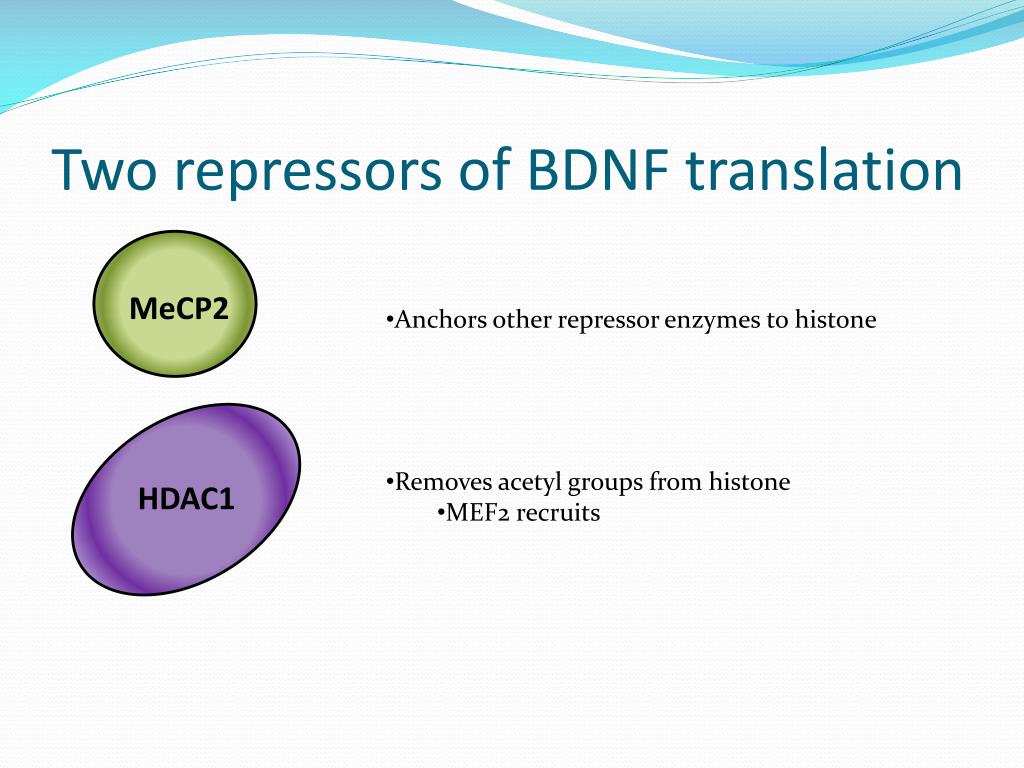 Two repressors of BDNF translation

MeCP2

•Anchors other repressor enzymes to histone

HDAC1

•Removes acetyl groups from histone
•MEF2 recruits